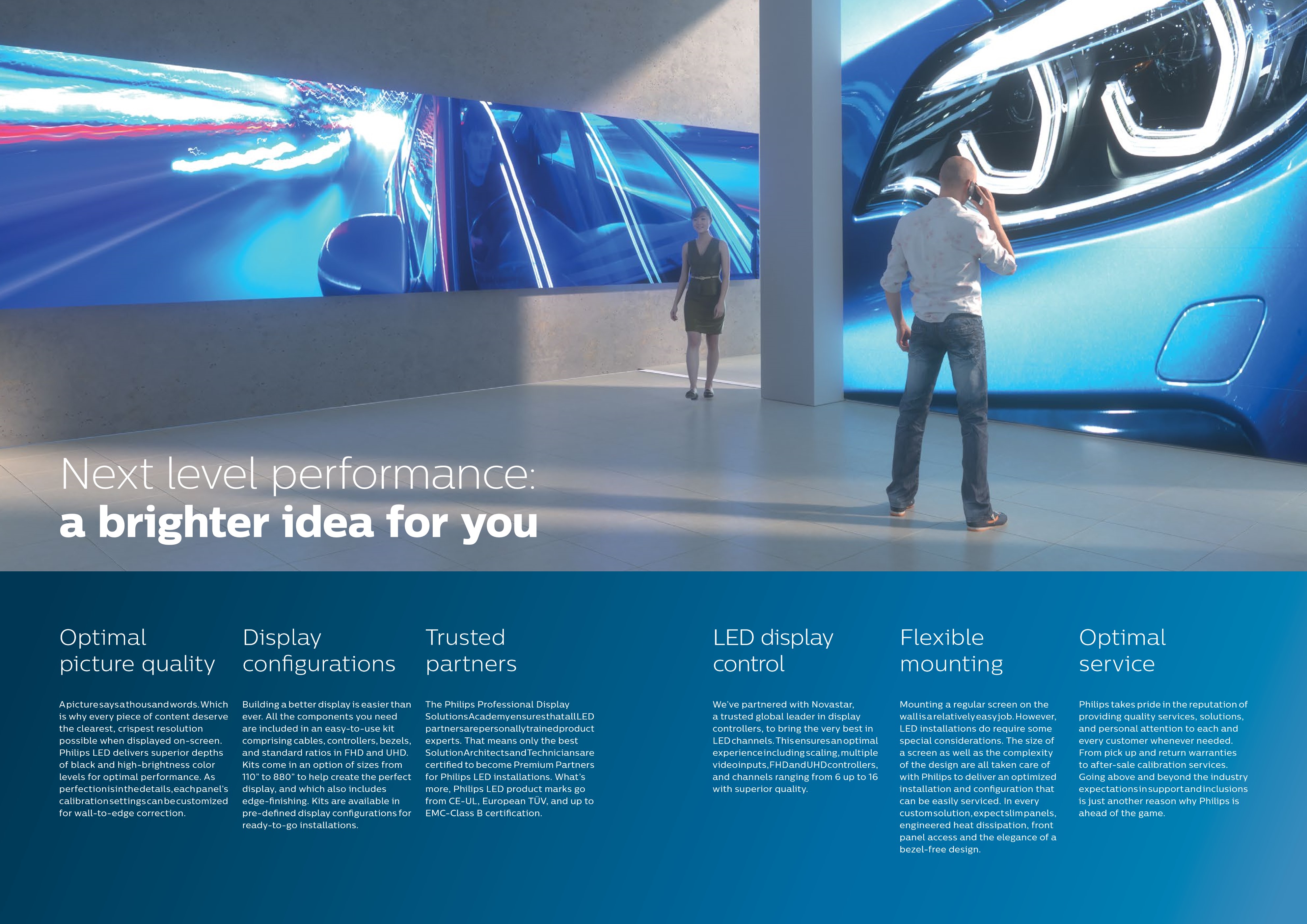 Next level performance:
a brighter idea for you

Optimal picture quality

A picture says a thousand words. Which is why every piece of content deserve the clearest, crispest resolution possible when displayed on-screen. Philips LED delivers superior depths of black and high-brightness color levels for optimal performance. As perfection is in the details, each panel's calibration settings can be customized for wall-to-edge correction.

Display configurations

Building a better display is easier than ever. All the components you need are included in an easy-to-use kit comprising cables, controllers, bezels, and standard ratios in FHD and UHD. Kits come in an option of sizes from 110" to 880" to help create the perfect display, and which also includes edge-finishing. Kits are available in pre-defined display configurations for ready-to-go installations.

Trusted partners

The Philips Professional Display Solutions Academy ensures that all LED partners are personally trained product experts. That means only the best Solution Architects and Technicians are certified to become Premium Partners for Philips LED installations. What's more, Philips LED product marks go from CE-UL, European TÜV, and up to EMC-Class B certification.

LED display control

We've partnered with Novastar, a trusted global leader in display controllers, to bring the very best in LED channels. This ensures an optimal experience including scaling, multiple video inputs, FHD and UHD controllers, and channels ranging from 6 up to 16 with superior quality.

Flexible mounting

Mounting a regular screen on the wall is a relatively easy job. However, LED installations do require some special considerations. The size of a screen as well as the complexity of the design are all taken care of with Philips to deliver an optimized installation and configuration that can be easily serviced. In every custom solution, expect slim panels, engineered heat dissipation, front panel access and the elegance of a bezel-free design.

Optimal service

Philips takes pride in the reputation of providing quality services, solutions, and personal attention to each and every customer whenever needed. From pick up and return warranties to after-sale calibration services. Going above and beyond the industry expectations in support and inclusions is just another reason why Philips is ahead of the game.